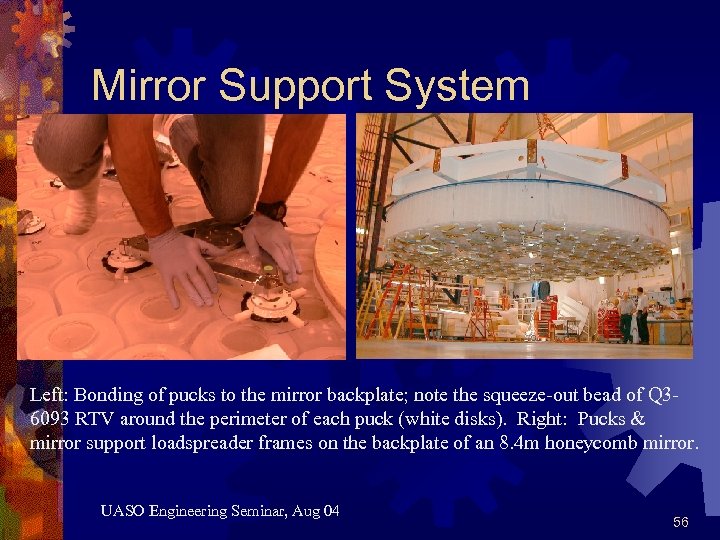 Mirror Support System

Left: Bonding of pucks to the mirror backplate; note the squeeze-out bead of Q3-6093 RTV around the perimeter of each puck (white disks). Right: Pucks & mirror support loadspreader frames on the backplate of an 8.4m honeycomb mirror.

UASO Engineering Seminar, Aug 04

56